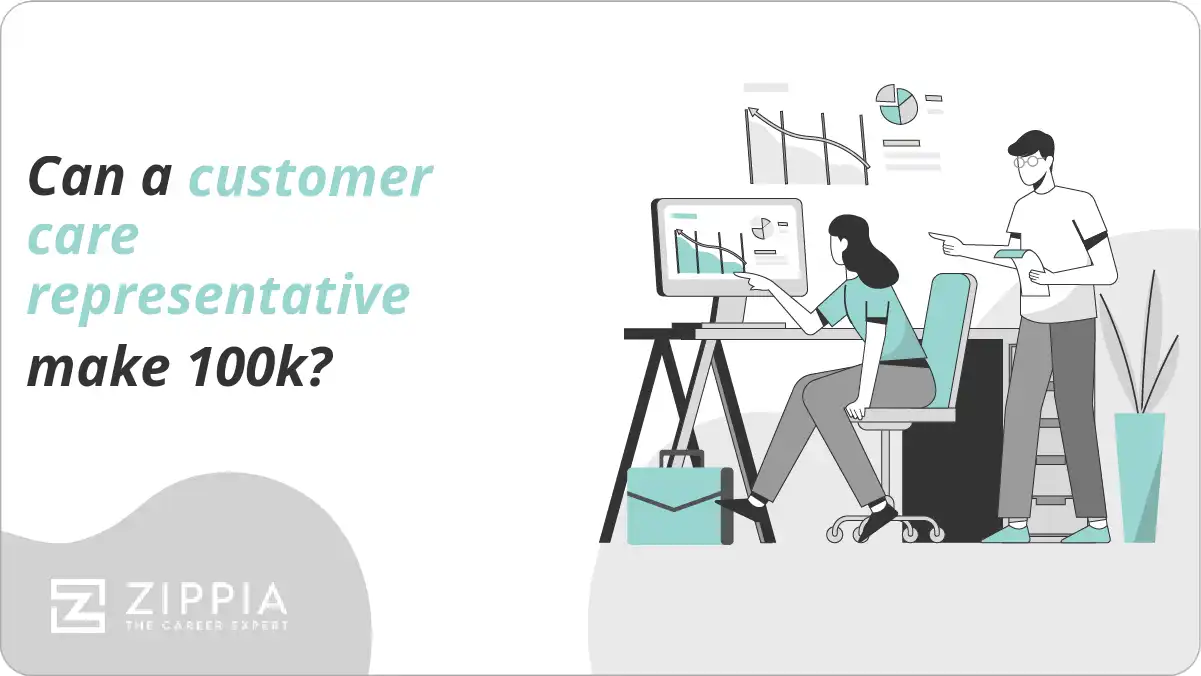 Can a customer care representative make 100k?

ZIPPIA
THE CAREER EXPERT